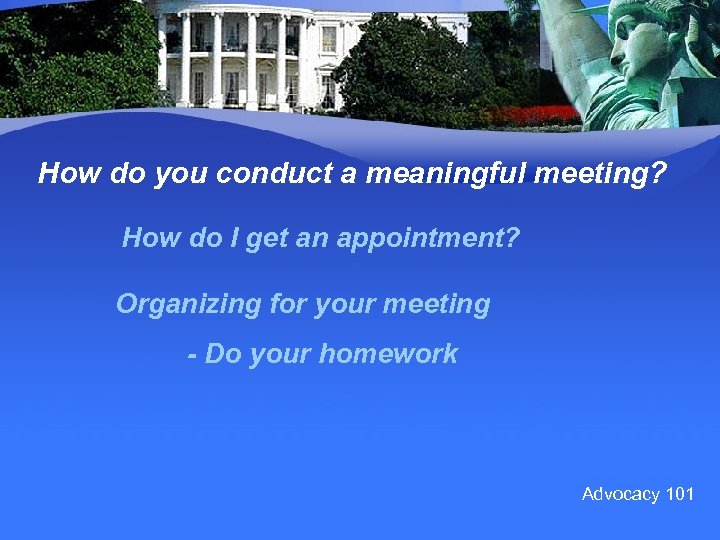 How do you conduct a meaningful meeting?

How do I get an appointment?

Organizing for your meeting

- Do your homework

Advocacy 101